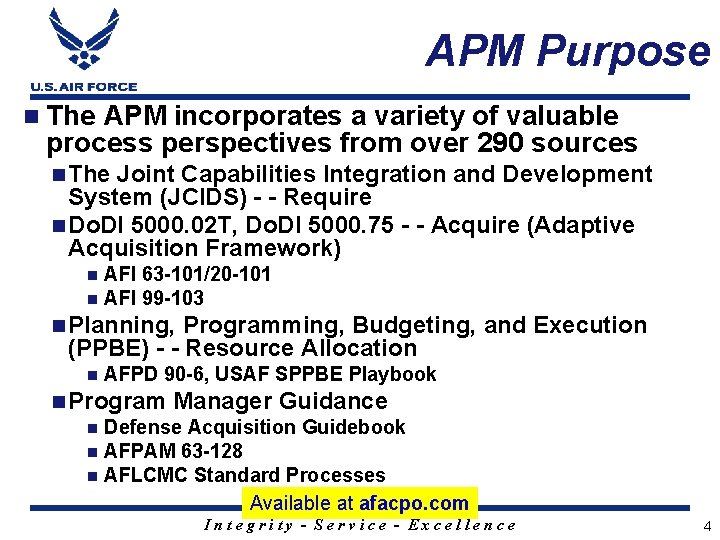 U.S. AIR FORCE

APM Purpose

The APM incorporates a variety of valuable process perspectives from over 290 sources

The Joint Capabilities Integration and Development System (JCIDS) - - Require

DoDI 5000.02T, DoDI 5000.75 - - Acquire (Adaptive Acquisition Framework)

AFI 63-101/20-101

AFI 99-103

Planning, Programming, Budgeting, and Execution (PPBE) - - Resource Allocation

AFPD 90-6, USAF SPPBE Playbook

Program Manager Guidance

Defense Acquisition Guidebook

AFPAM 63-128

AFLCMC Standard Processes

Available at afacpo.com

Integrity - Service - Excellence

4